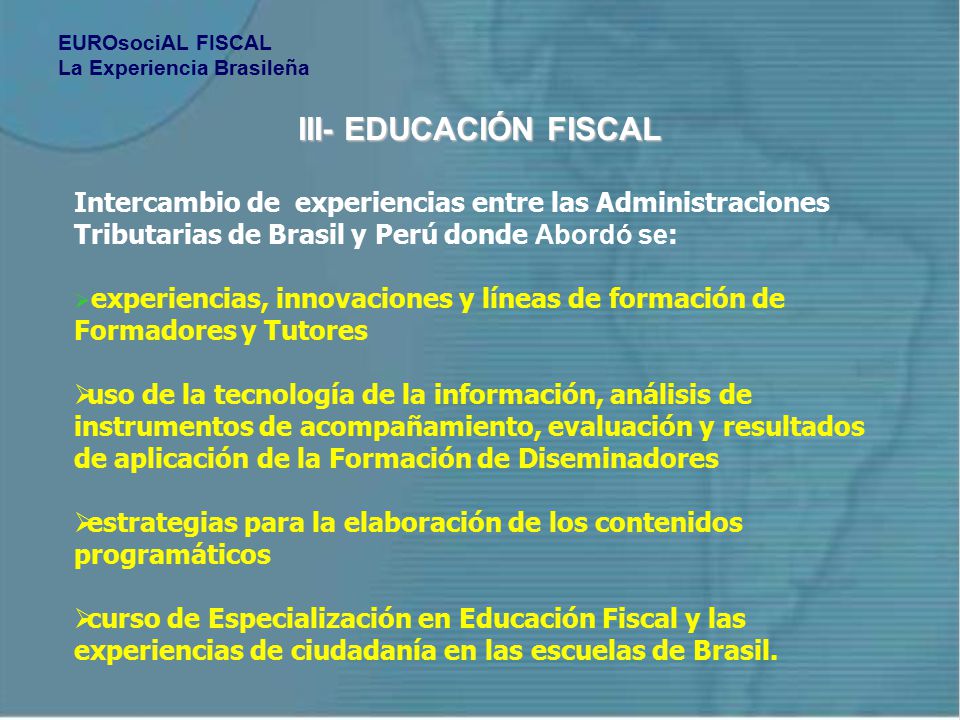 EUROsociAL FISCAL
La Experiencia Brasileña

III- EDUCACIÓN FISCAL

Intercambio de experiencias entre las Administraciones Tributarias de Brasil y Perú donde Abordó se:

➢experiencias, innovaciones y líneas de formación de Formadores y Tutores

➢uso de la tecnología de la información, análisis de instrumentos de acompañamiento, evaluación y resultados de aplicación de la Formación de Diseminadores

➢estrategias para la elaboración de los contenidos programáticos

➢curso de Especialización en Educación Fiscal y las experiencias de ciudadanía en las escuelas de Brasil.